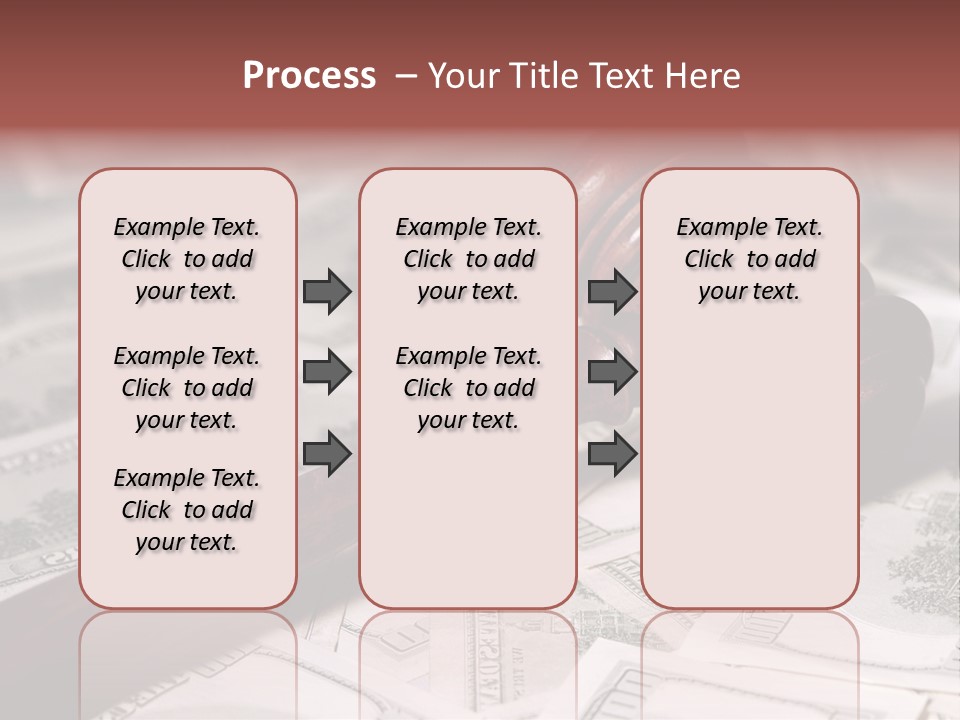 Process – Your Title Text Here

Example Text. Click to add your text.

Example Text. Click to add your text.

Example Text. Click to add your text.

Example Text. Click to add your text.

Example Text. Click to add your text.

Example Text. Click to add your text.